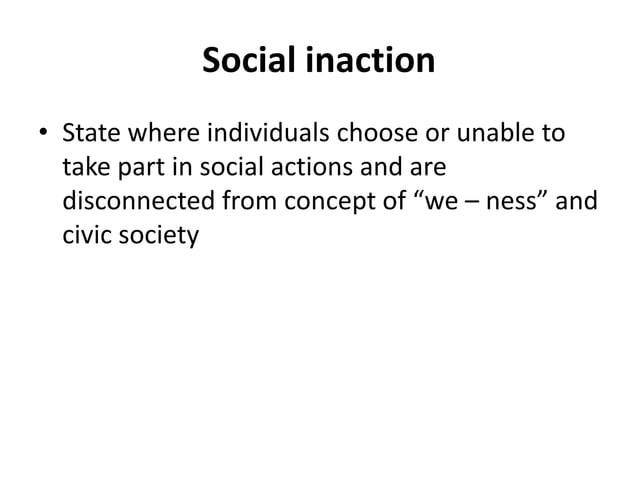 Social inaction

• State where individuals choose or unable to take part in social actions and are disconnected from concept of “we – ness” and civic society